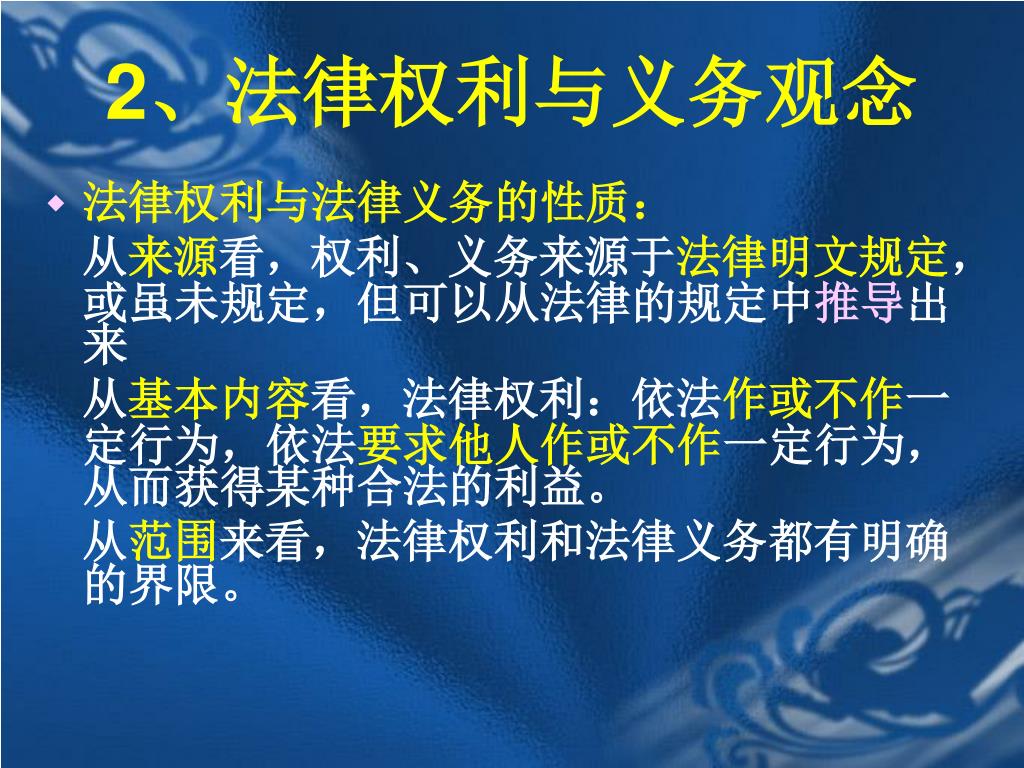 2、法律权利与义务观念

法律权利与法律义务的性质：

从来源看，权利、义务来源于法律明文规定，或虽未规定，但可以从法律的规定中推导出来

从基本内容看，法律权利：依法作或不作一定行为，依法要求他人作或不作一定行为，从而获得某种合法的利益。

从范围来看，法律权利和法律义务都有明确的界限。